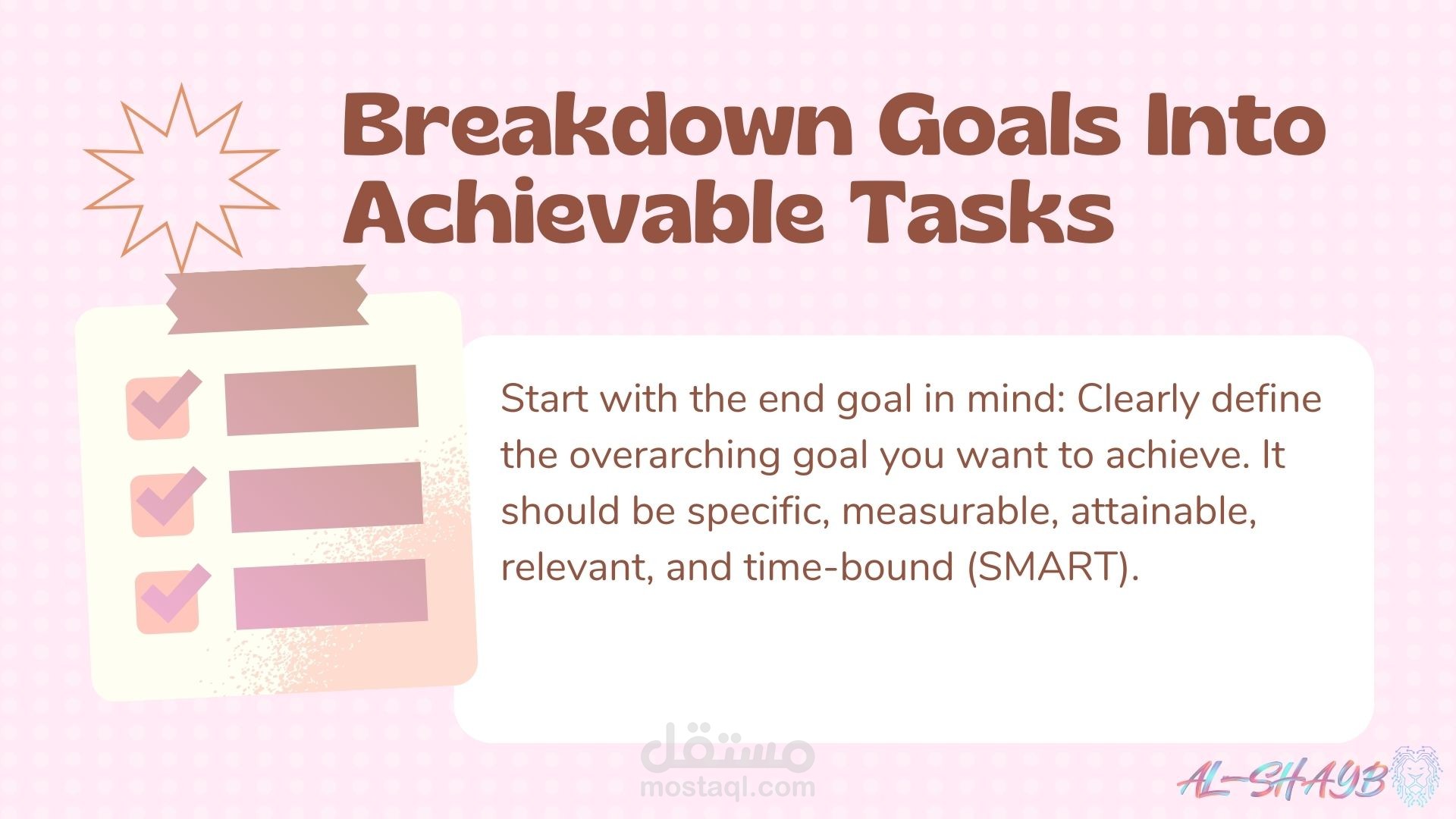 Breakdown Goals Into Achievable Tasks

Start with the end goal in mind: Clearly define the overarching goal you want to achieve. It should be specific, measurable, attainable, relevant, and time-bound (SMART).

AL-SHAYB

مستقل
mostaql.com